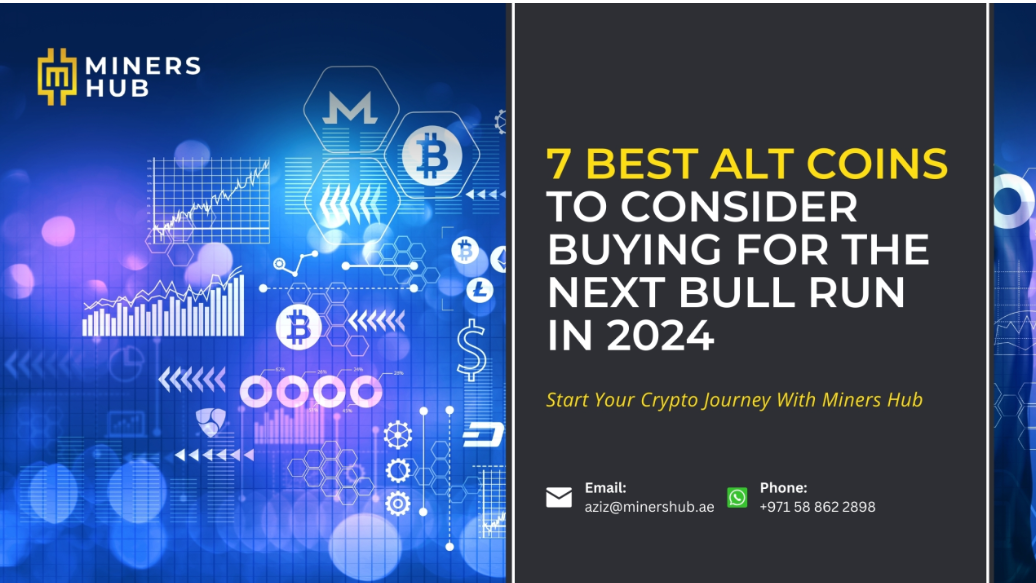 MINERS HUB

7 BEST ALT COINS TO CONSIDER BUYING FOR THE NEXT BULL RUN IN 2024

Start Your Crypto Journey With Miners Hub

Email:
aziz@minershub.ae

Phone:
+971 58 862 2898